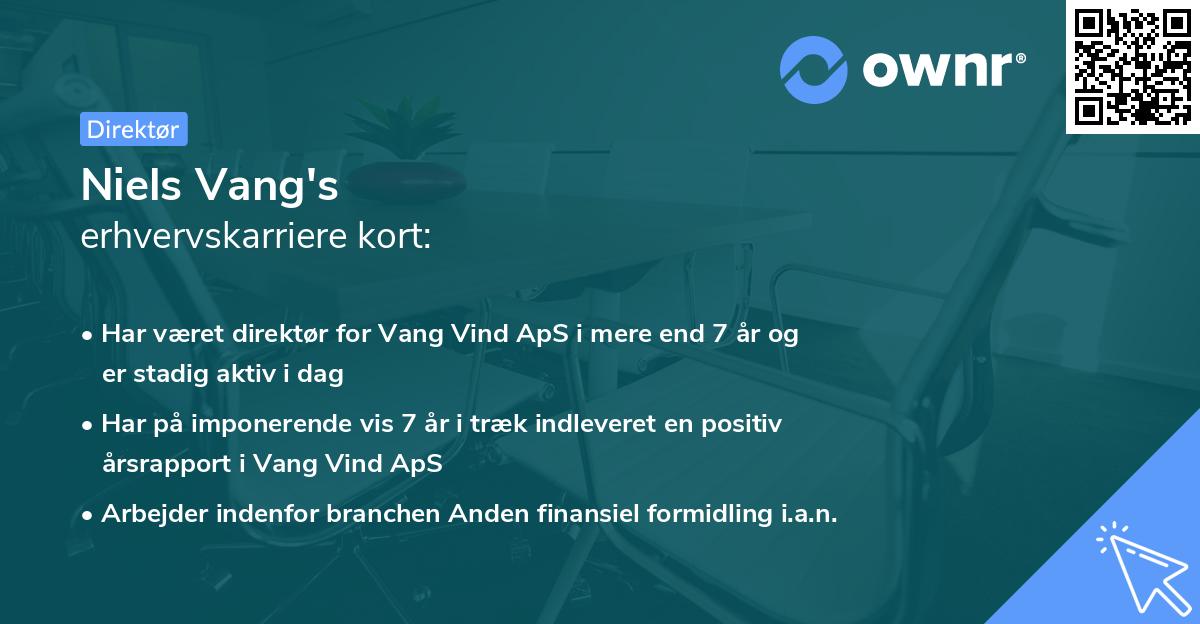 ownr®

Direktør

Niels Vang's
erhvervskarriere kort:

• Har været direktør for Vang Vind ApS i mere end 7 år og er stadig aktiv i dag

• Har på imponerende vis 7 år i træk indleveret en positiv årsrapport i Vang Vind ApS

• Arbejder indenfor branchen Anden finansiel formidling i.a.n.